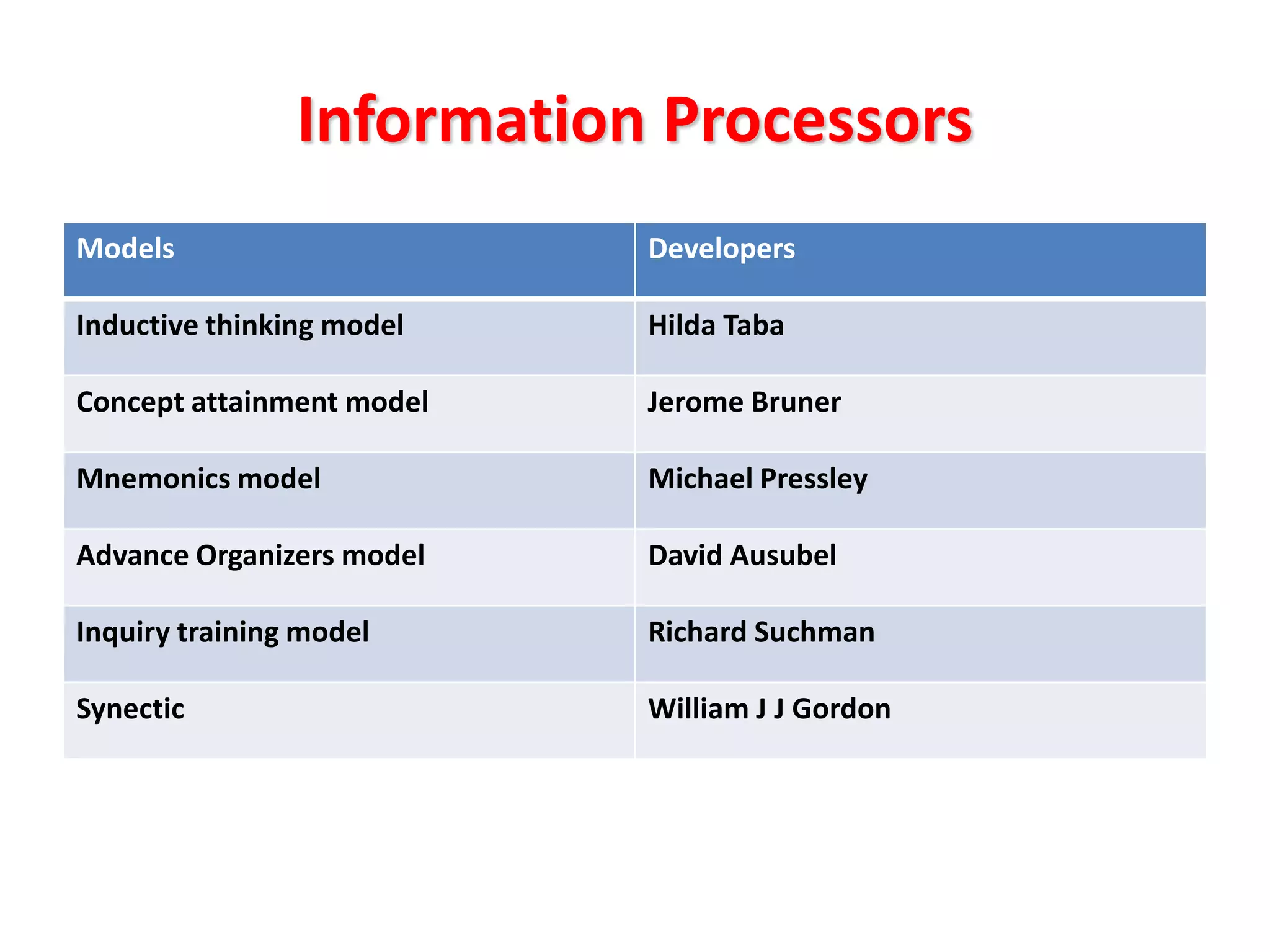 Information Processors

| Models | Developers |
|---|---|
| Inductive thinking model | Hilda Taba |
| Concept attainment model | Jerome Bruner |
| Mnemonics model | Michael Pressley |
| Advance Organizers model | David Ausubel |
| Inquiry training model | Richard Suchman |
| Synectic | William J J Gordon |